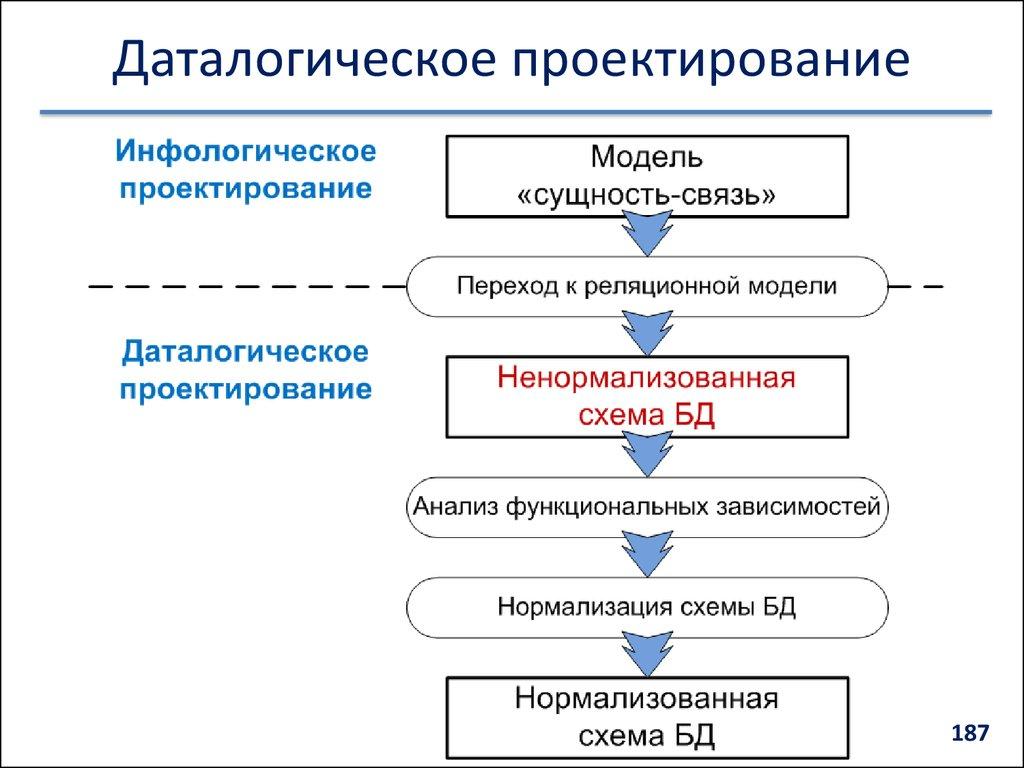 Даталогическое проектирование

Инфологическое проектирование

Модель «сущность-связь»

Переход к реляционной модели

Даталогическое проектирование

Ненормализованная схема БД

Анализ функциональных зависимостей

Нормализация схемы БД

Нормализованная схема БД

187